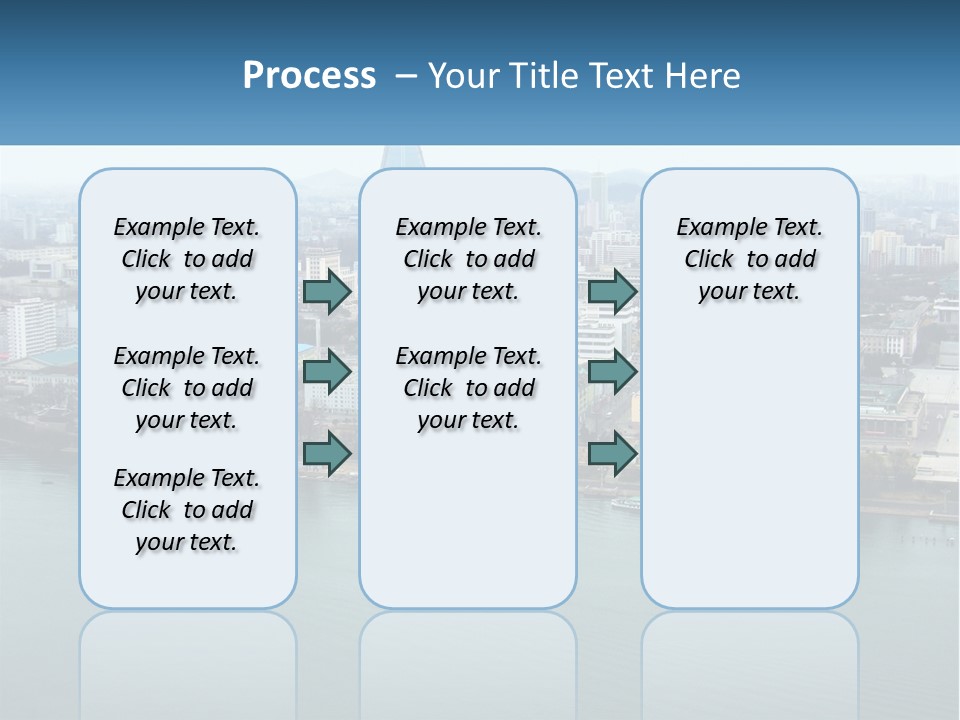 Process – Your Title Text Here

Example Text. Click to add your text.

Example Text. Click to add your text.

Example Text. Click to add your text.

Example Text. Click to add your text.

Example Text. Click to add your text.

Example Text. Click to add your text.